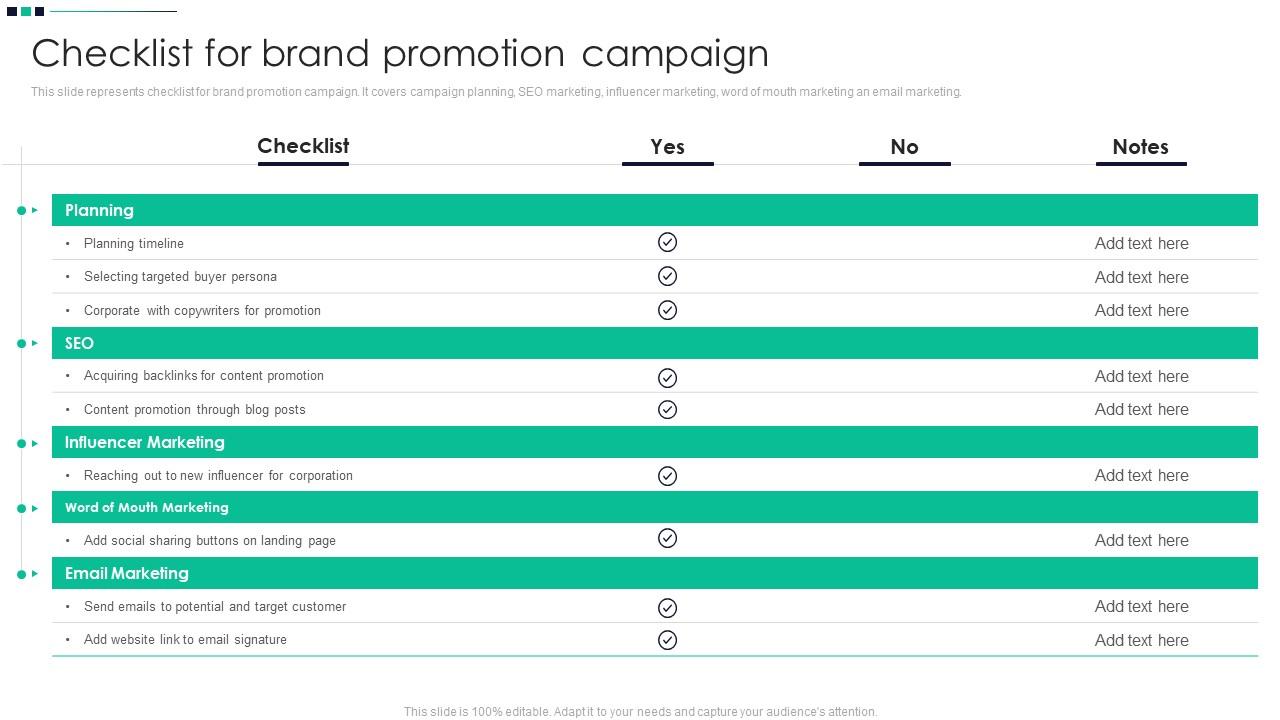 Checklist for brand promotion campaign

This slide represents checklist for brand promotion campaign. It covers campaign planning, SEO marketing, influencer marketing, word of mouth marketing an email marketing.

| Checklist | Yes | No | Notes |
|---|---|---|---|
| Planning | | | |
| • Planning timeline | ✓ | | Add text here |
| • Selecting targeted buyer persona | ✓ | | Add text here |
| • Corporate with copywriters for promotion | ✓ | | Add text here |
| SEO | | | |
| • Acquiring backlinks for content promotion | ✓ | | Add text here |
| • Content promotion through blog posts | ✓ | | Add text here |
| Influencer Marketing | | | |
| • Reaching out to new influencer for corporation | ✓ | | Add text here |
| Word of Mouth Marketing | | | |
| • Add social sharing buttons on landing page | ✓ | | Add text here |
| Email Marketing | | | |
| • Send emails to potential and target customer | ✓ | | Add text here |
| • Add website link to email signature | ✓ | | Add text here |

This slide is 100% editable. Adapt it to your needs and capture your audience's attention.